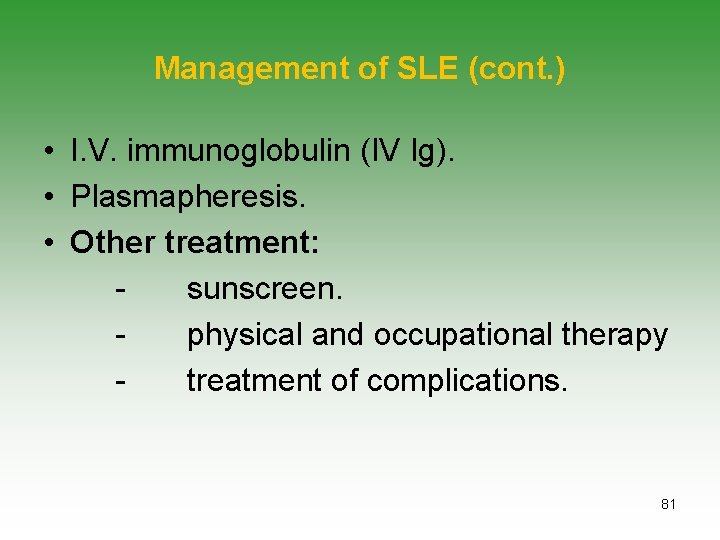 Management of SLE (cont.)

• I.V. immunoglobulin (IV Ig).
• Plasmapheresis.
• Other treatment:
- sunscreen.
- physical and occupational therapy
- treatment of complications.

81